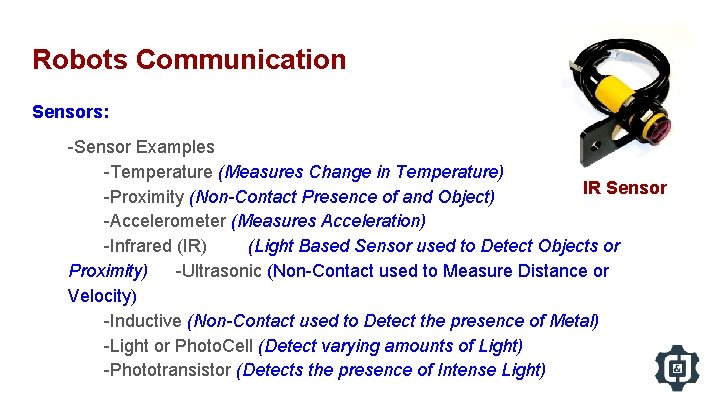 Robots Communication

Sensors:

-Sensor Examples
-Temperature (Measures Change in Temperature)
-Proximity (Non-Contact Presence of and Object)
-Accelerometer (Measures Acceleration)
-Infrared (IR) (Light Based Sensor used to Detect Objects or Proximity) -Ultrasonic (Non-Contact used to Measure Distance or Velocity)
-Inductive (Non-Contact used to Detect the presence of Metal)
-Light or PhotoCell (Detect varying amounts of Light)
-Phototransistor (Detects the presence of Intense Light)

IR Sensor